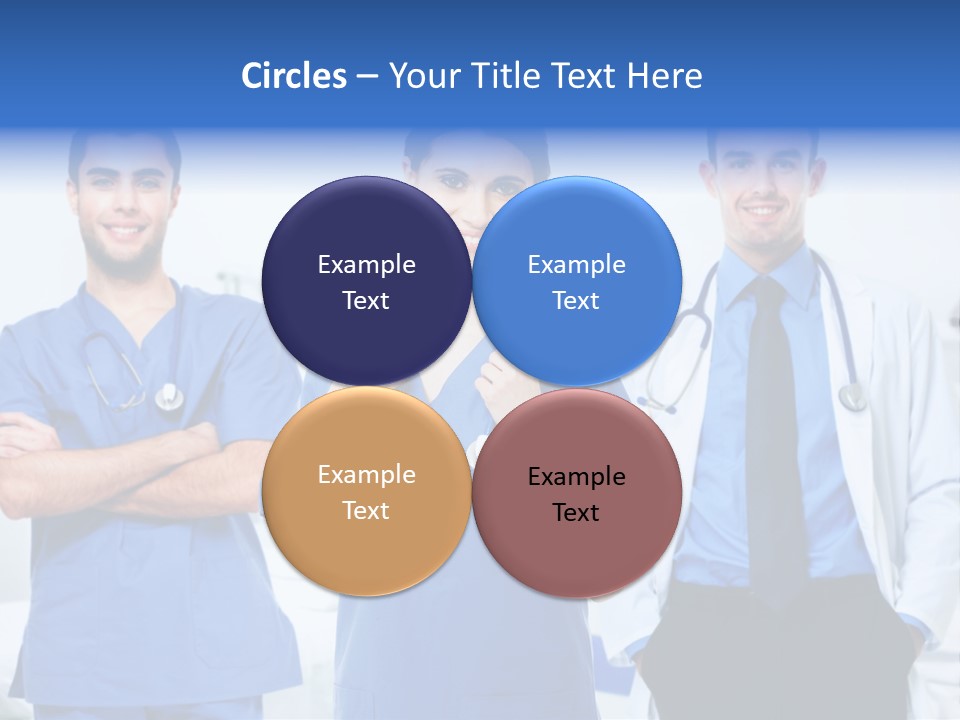 Circles – Your Title Text Here

Example Text

Example Text

Example Text

Example Text